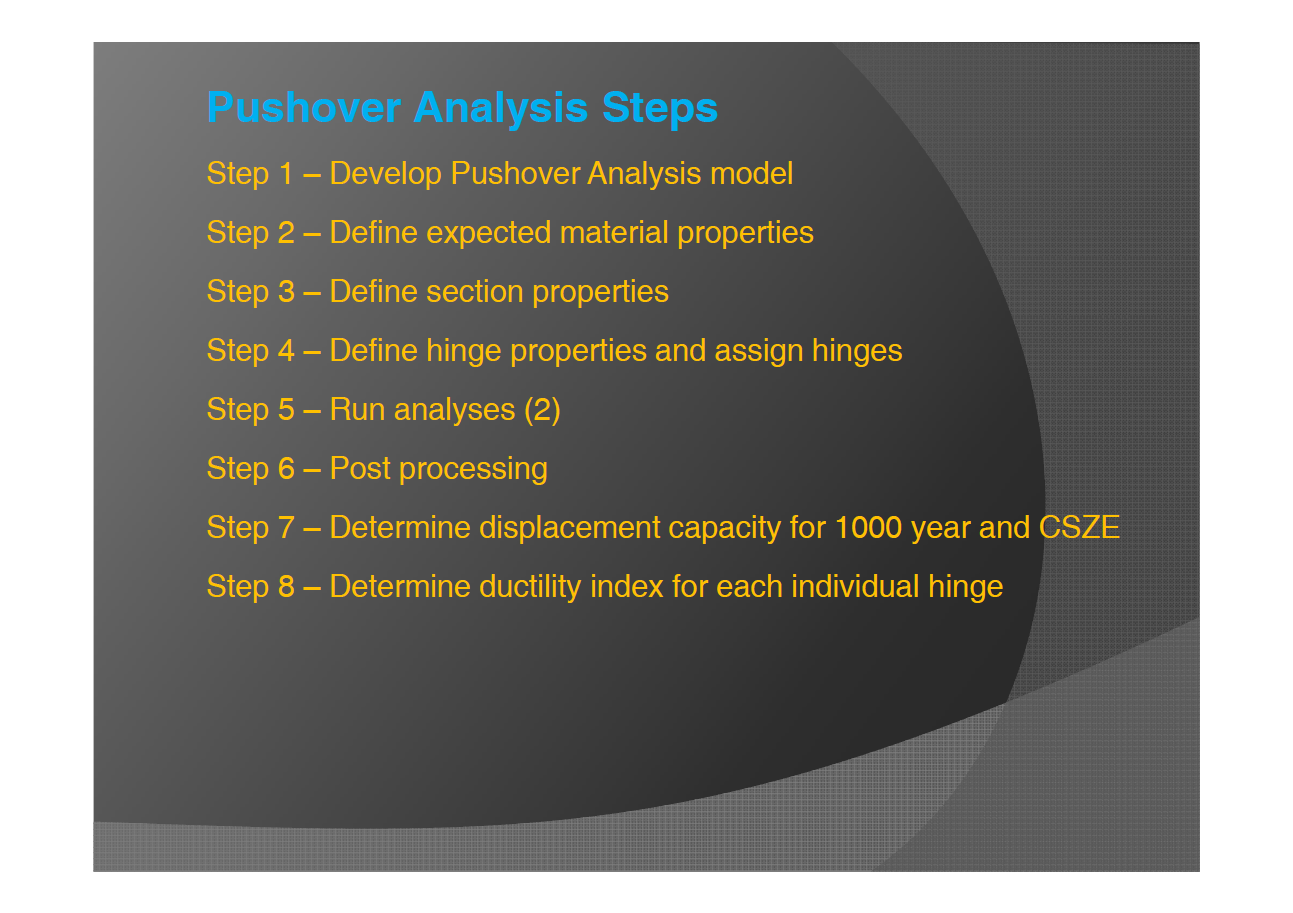 Pushover Analysis Steps

Step 1 – Develop Pushover Analysis model

Step 2 – Define expected material properties

Step 3 – Define section properties

Step 4 – Define hinge properties and assign hinges

Step 5 – Run analyses (2)

Step 6 – Post processing

Step 7 – Determine displacement capacity for 1000 year and CSZE

Step 8 – Determine ductility index for each individual hinge